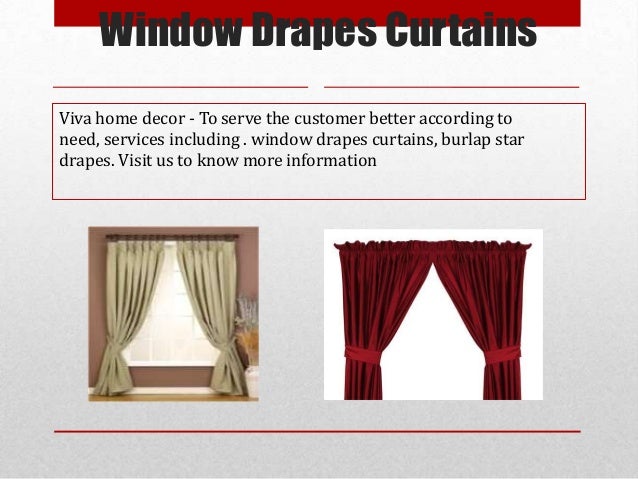 Window Drapes Curtains

Viva home decor - To serve the customer better according to need, services including . window drapes curtains, burlap star drapes. Visit us to know more information